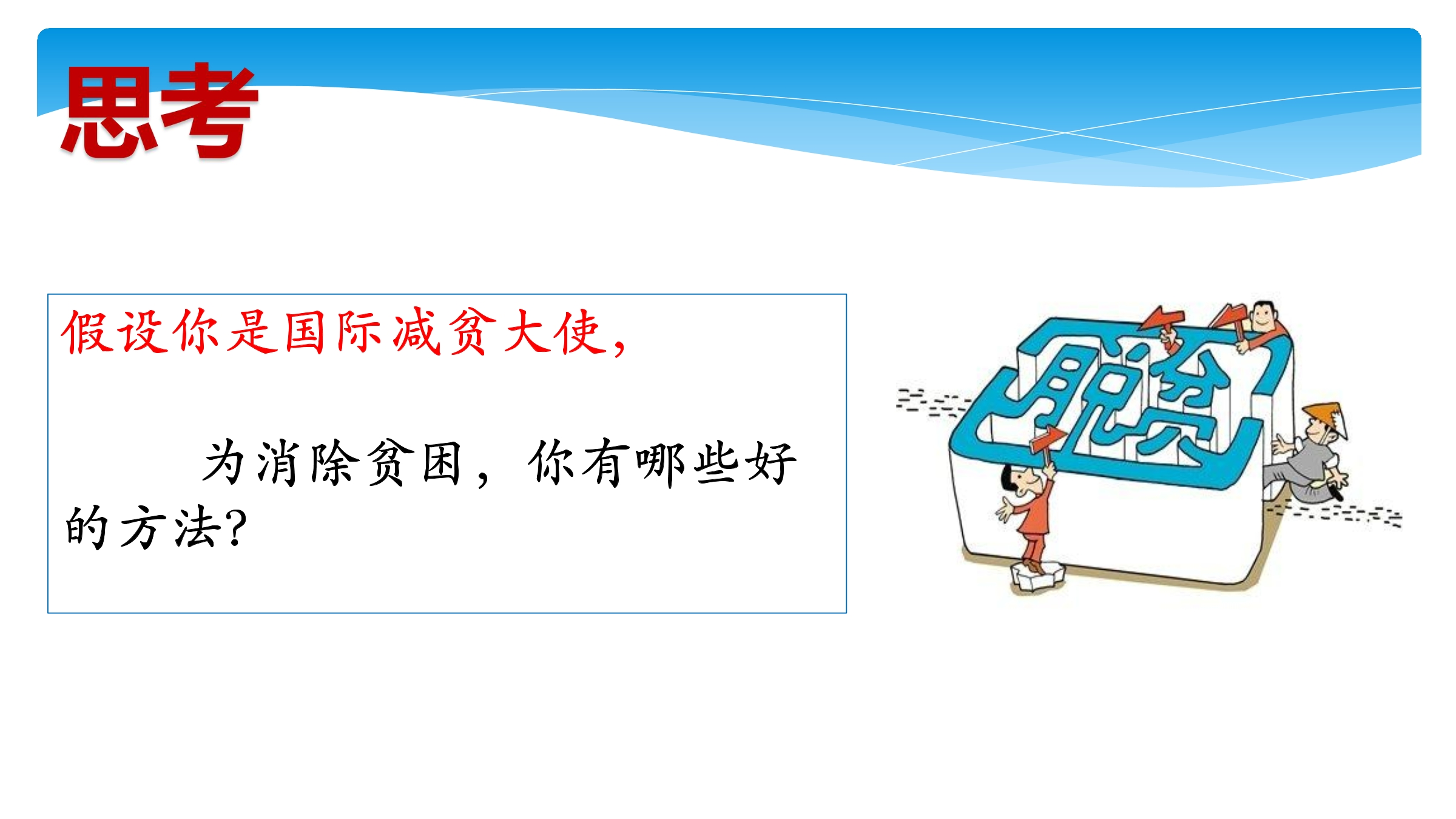 思考

假设你是国际减贫大使，

为消除贫困，你有哪些好的方法?

脱贫